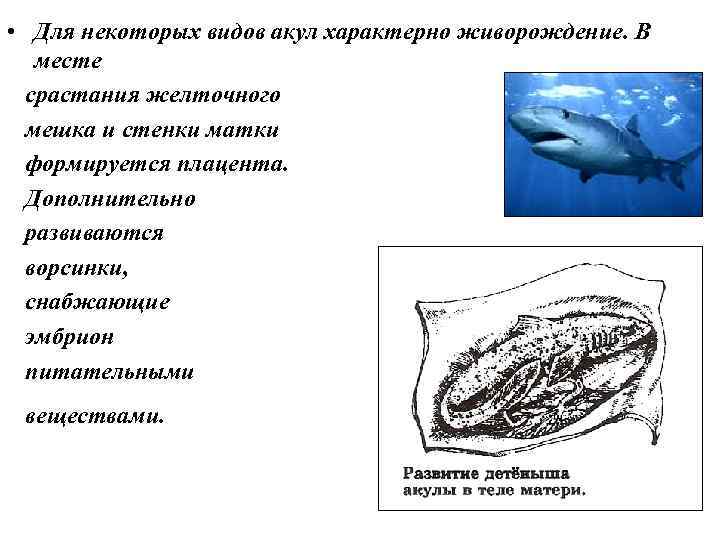 • Для некоторых видов акул характерно живорождение. В месте срастания желточного мешка и стенки матки формируется плацента. Дополнительно развиваются ворсинки, снабжающие эмбрион питательными веществами.

Развитие детёныша акулы в теле матери.